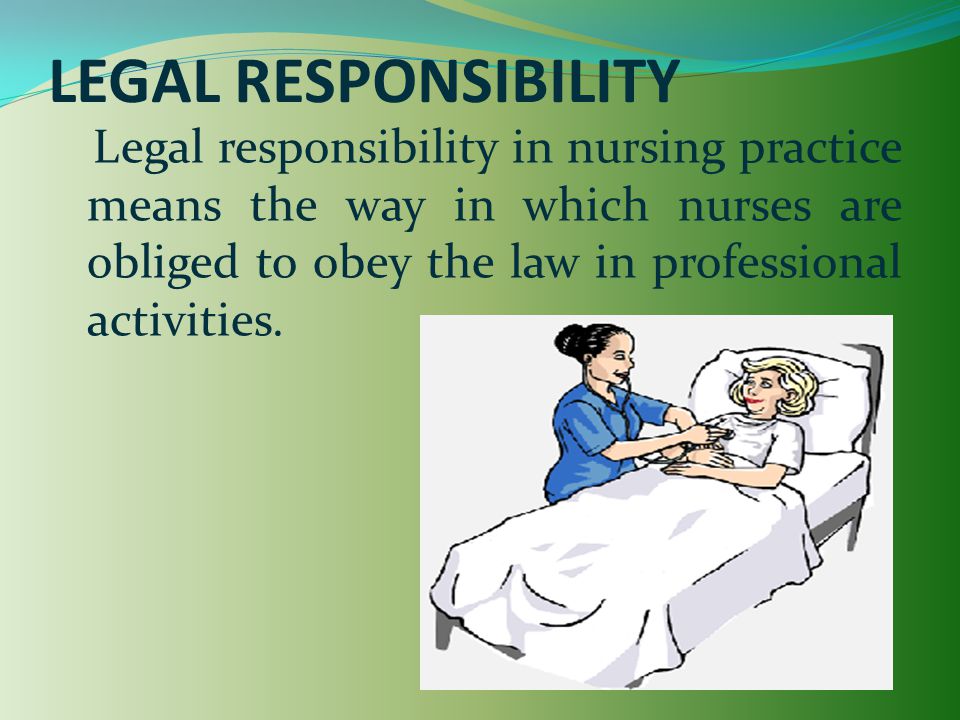 LEGAL RESPONSIBILITY

Legal responsibility in nursing practice means the way in which nurses are obliged to obey the law in professional activities.